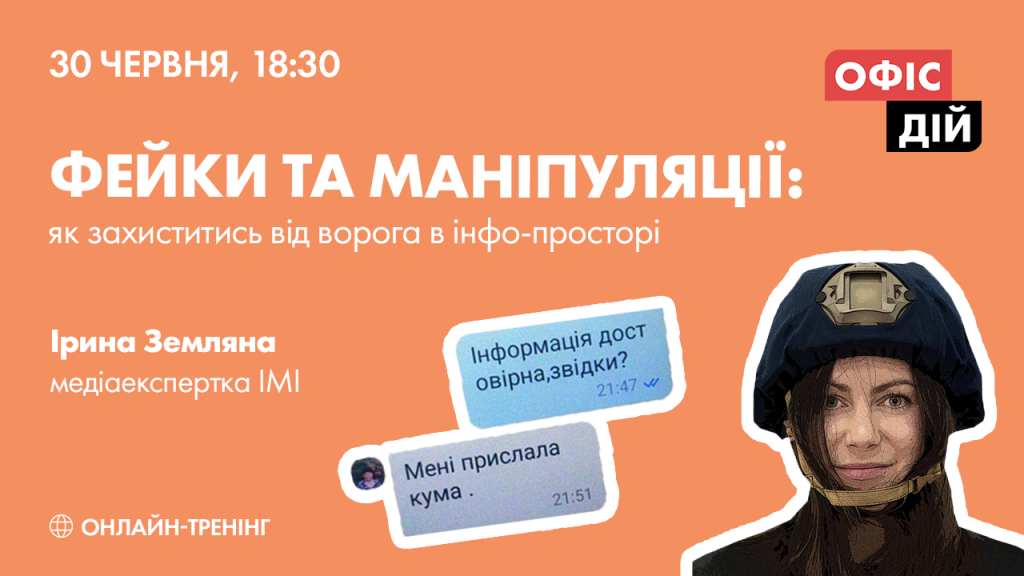 30 ЧЕРВНЯ, 18:30

ОФІС
ДІЙ

ФЕЙКИ ТА МАНІПУЛЯЦІЇ:
як захиститись від ворога в інфо-просторі

Ірина Земляна
медіаекспертка ІМІ

Інформація дост овірна,звідки?
21:47

Мені прислала кума .
21:51

ОНЛАЙН-ТРЕНІНГ